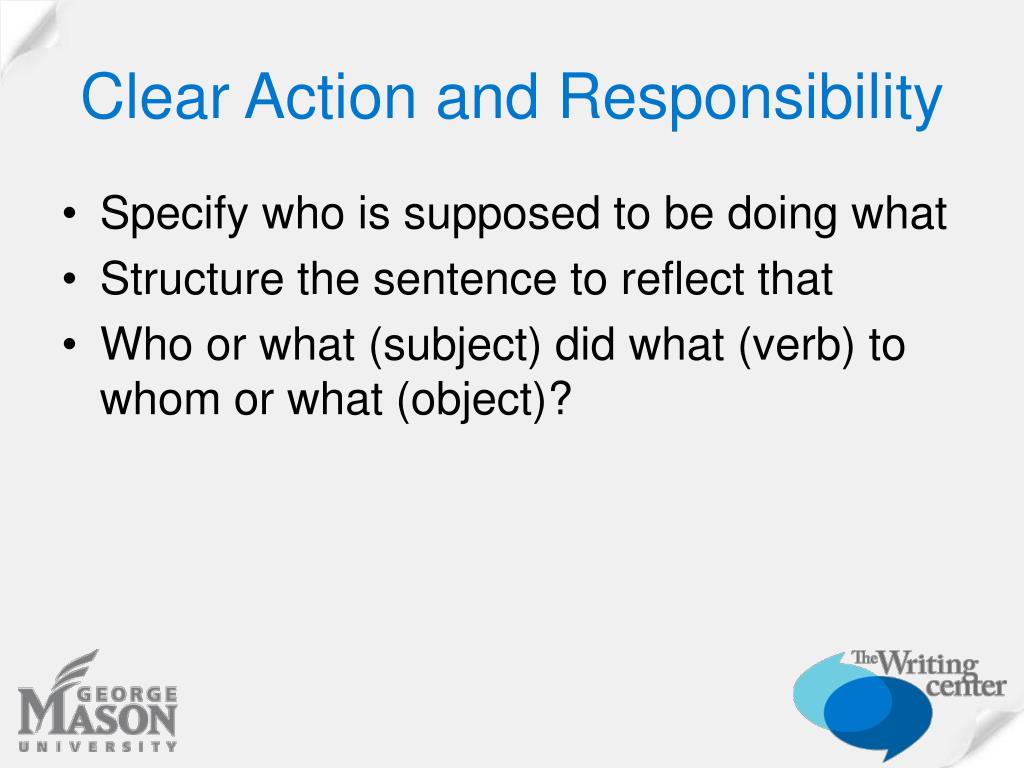 Clear Action and Responsibility

• Specify who is supposed to be doing what
• Structure the sentence to reflect that
• Who or what (subject) did what (verb) to whom or what (object)?

GEORGE MASON UNIVERSITY

The Writing center